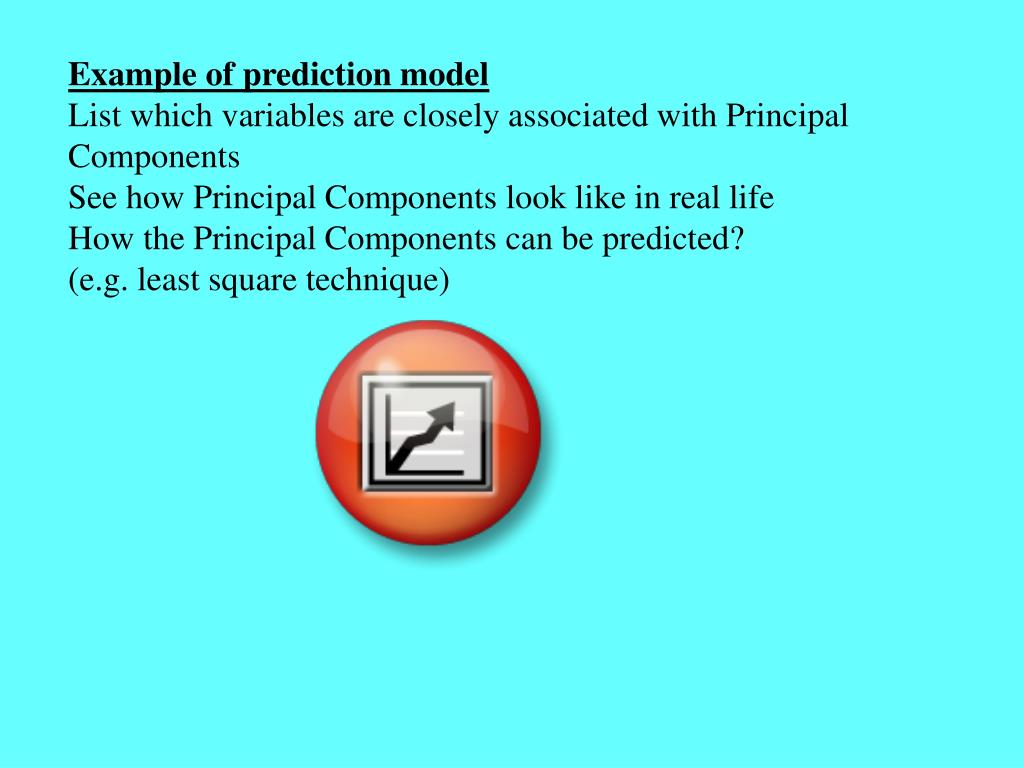 Example of prediction model
List which variables are closely associated with Principal Components
See how Principal Components look like in real life
How the Principal Components can be predicted?
(e.g. least square technique)